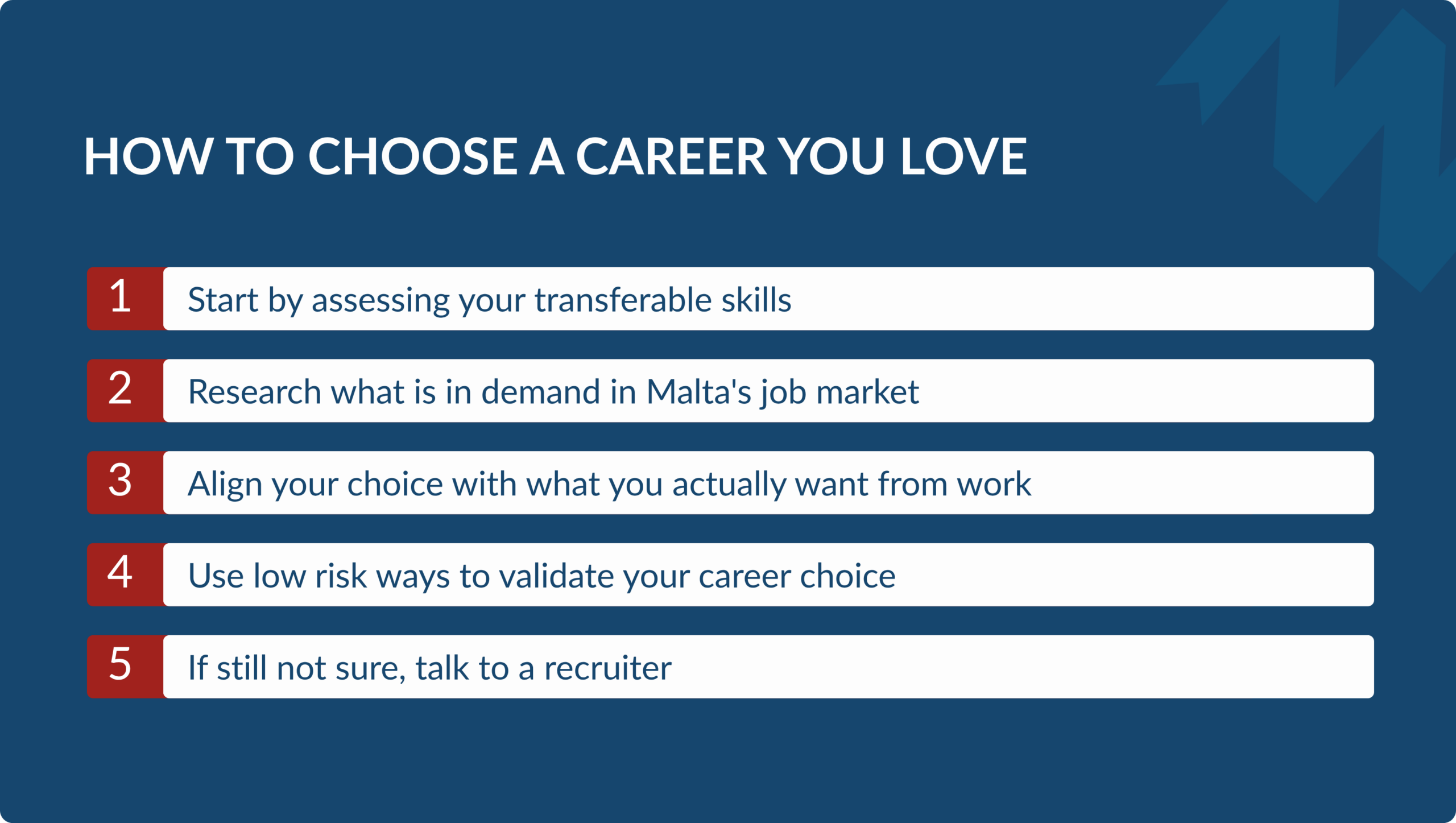 HOW TO CHOOSE A CAREER YOU LOVE

1 Start by assessing your transferable skills

2 Research what is in demand in Malta's job market

3 Align your choice with what you actually want from work

4 Use low risk ways to validate your career choice

5 If still not sure, talk to a recruiter